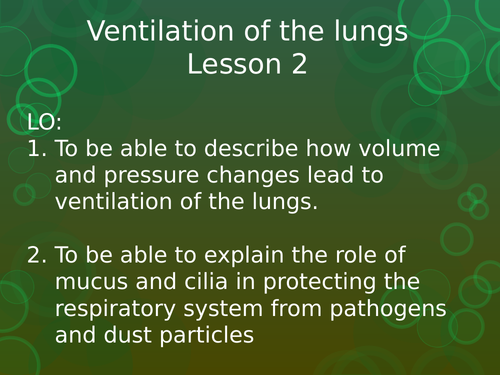 Ventilation of the lungs
Lesson 2

LO:
1. To be able to describe how volume and pressure changes lead to ventilation of the lungs.

2. To be able to explain the role of mucus and cilia in protecting the respiratory system from pathogens and dust particles